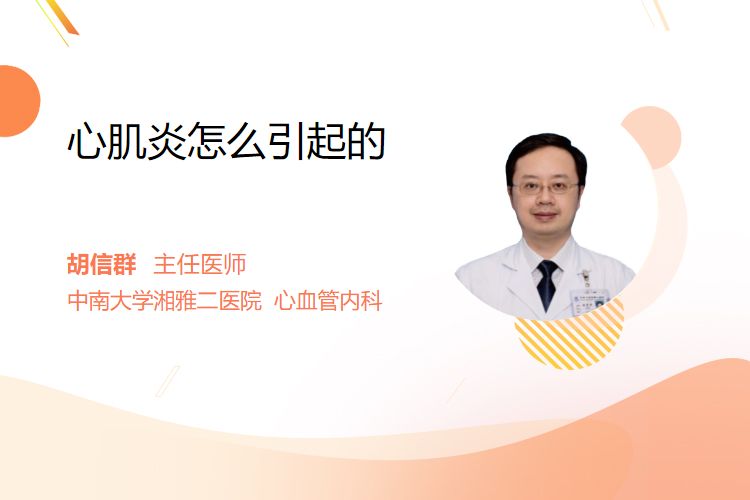 心肌炎怎么引起的

胡信群 主任医师
中南大学湘雅二医院 心血管内科